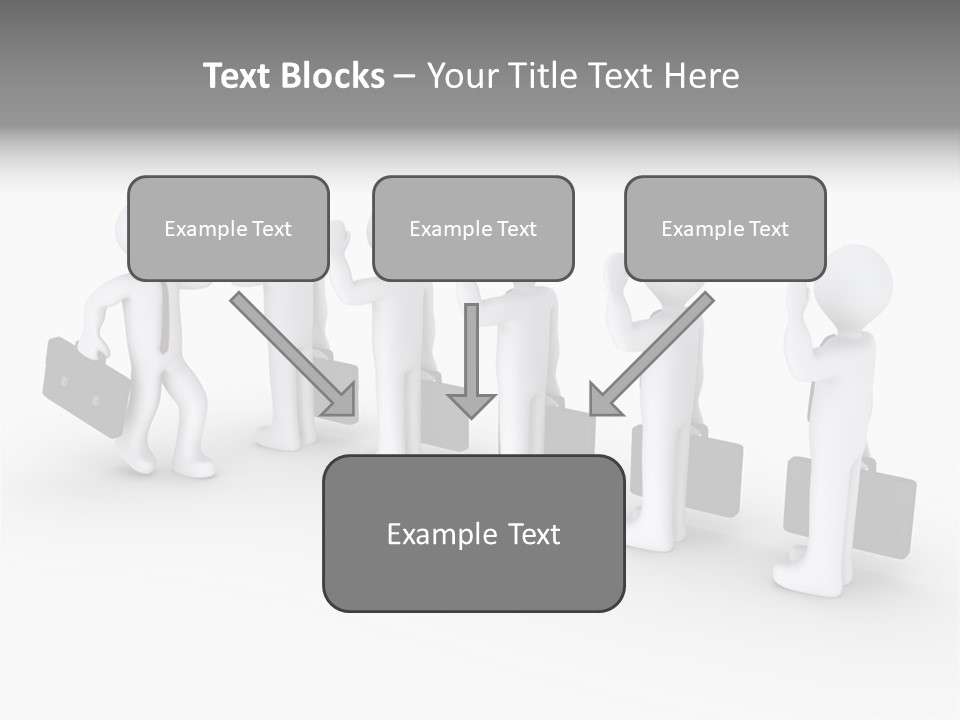 Text Blocks – Your Title Text Here

Example Text

Example Text

Example Text

Example Text